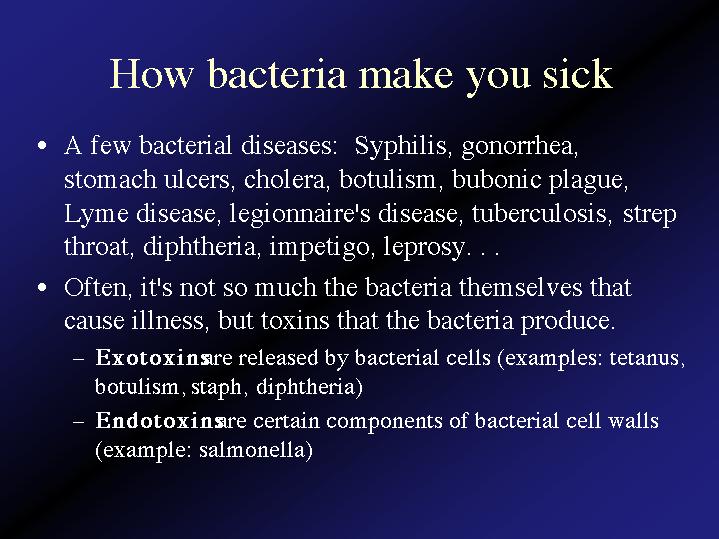 How bacteria make you sick

• A few bacterial diseases: Syphilis, gonorrhea, stomach ulcers, cholera, botulism, bubonic plague, Lyme disease, legionnaire's disease, tuberculosis, strep throat, diphtheria, impetigo, leprosy. . .

• Often, it's not so much the bacteria themselves that cause illness, but toxins that the bacteria produce.

– Exotoxins are released by bacterial cells (examples: tetanus, botulism, staph, diphtheria)

– Endotoxins are certain components of bacterial cell walls (example: salmonella)